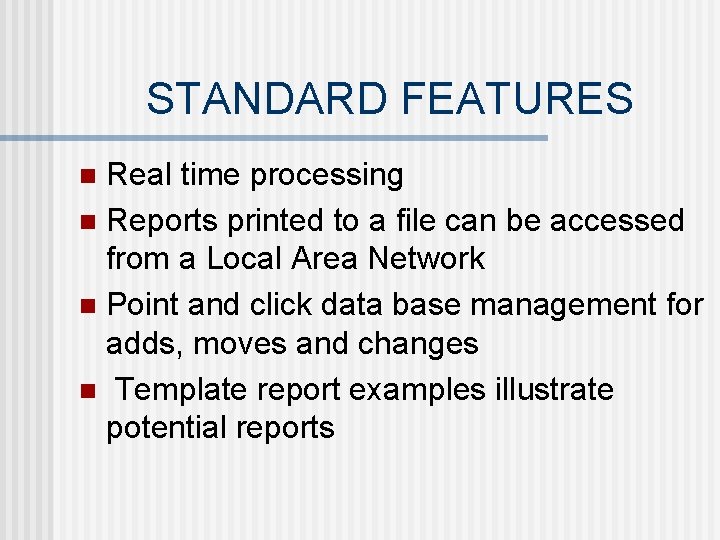 STANDARD FEATURES

- Real time processing
- Reports printed to a file can be accessed from a Local Area Network
- Point and click data base management for adds, moves and changes
- Template report examples illustrate potential reports